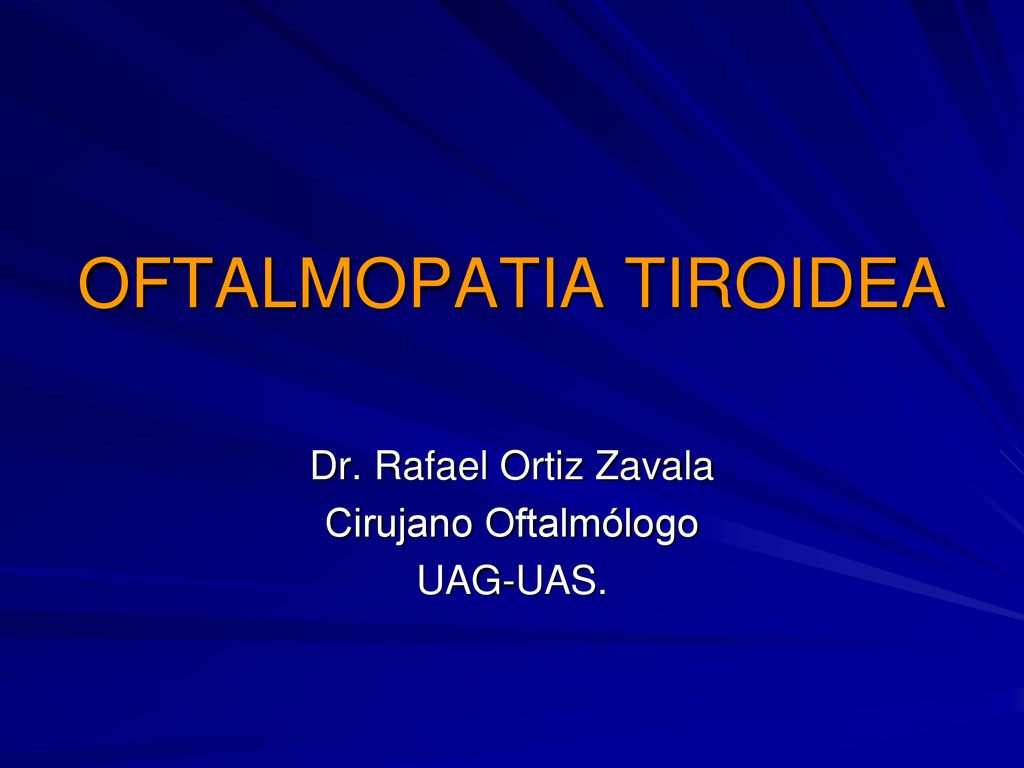 OFTALMOPATIA TIROIDEA

Dr. Rafael Ortiz Zavala
Cirujano Oftalmólogo
UAG-UAS.